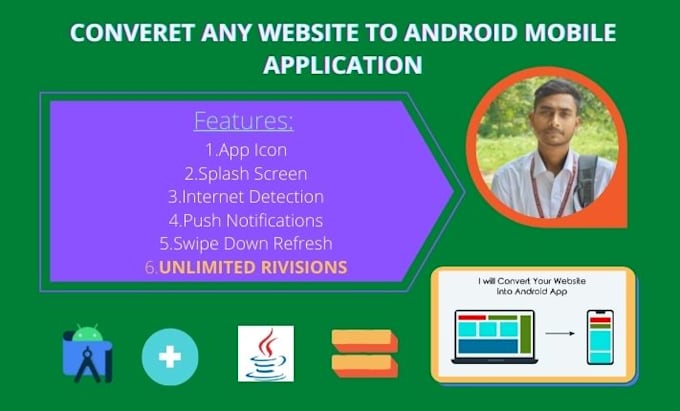 CONVERET ANY WEBSITE TO ANDROID MOBILE APPLICATION

Features:
1.App Icon
2.Splash Screen
3.Internet Detection
4.Push Notifications
5.Swipe Down Refresh
6.UNLIMITED RIVISIONS

I will Convert Your Website Into Android App